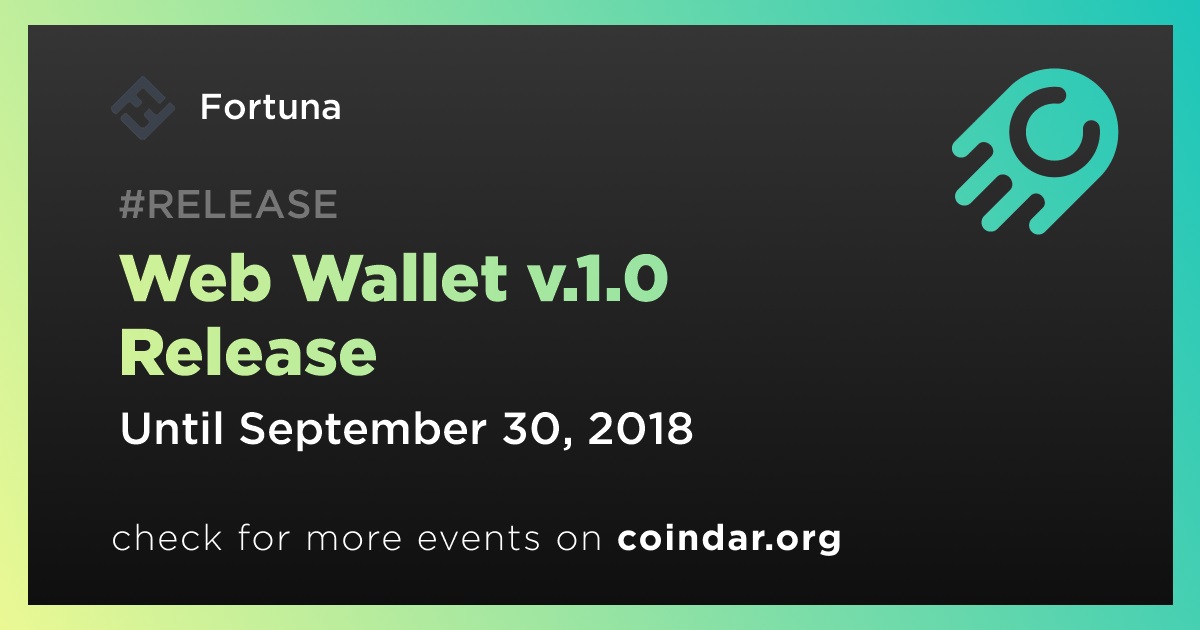 Fortuna

#RELEASE

Web Wallet v.1.0 Release

Until September 30, 2018

check for more events on coindar.org